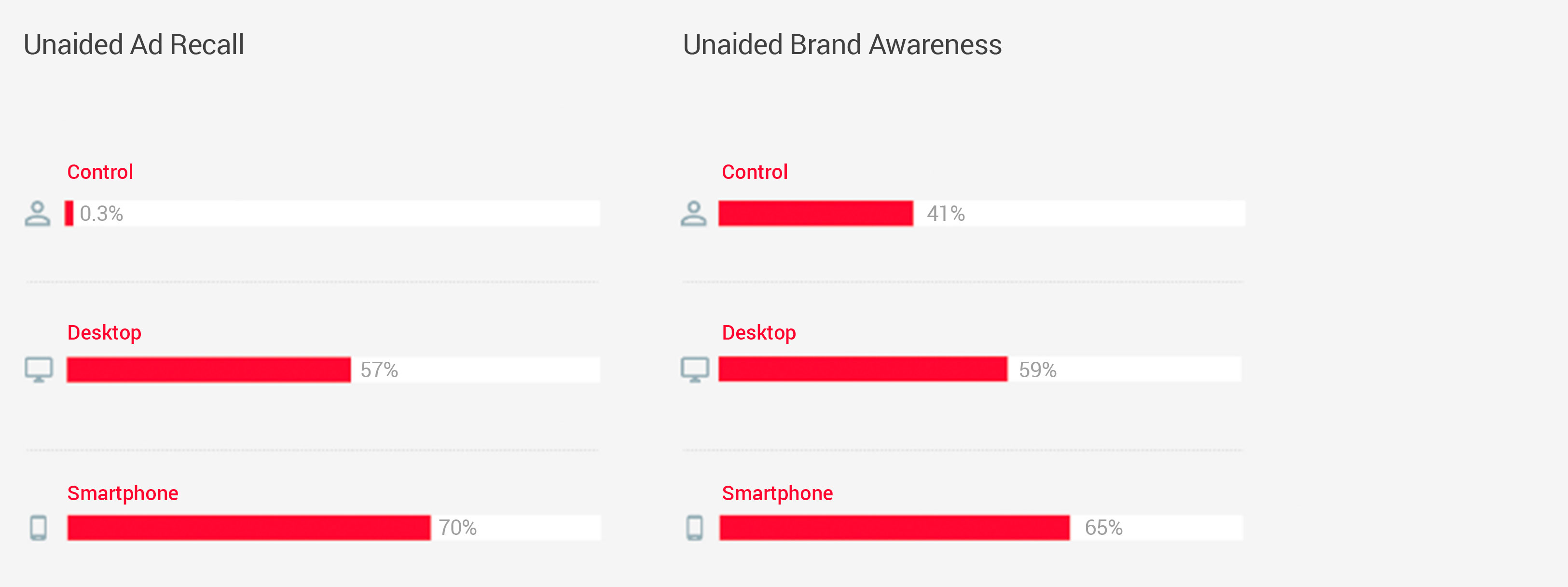 Unaided Ad Recall

Control
0.3%

Desktop
57%

Smartphone
70%

Unaided Brand Awareness

Control
41%

Desktop
59%

Smartphone
65%